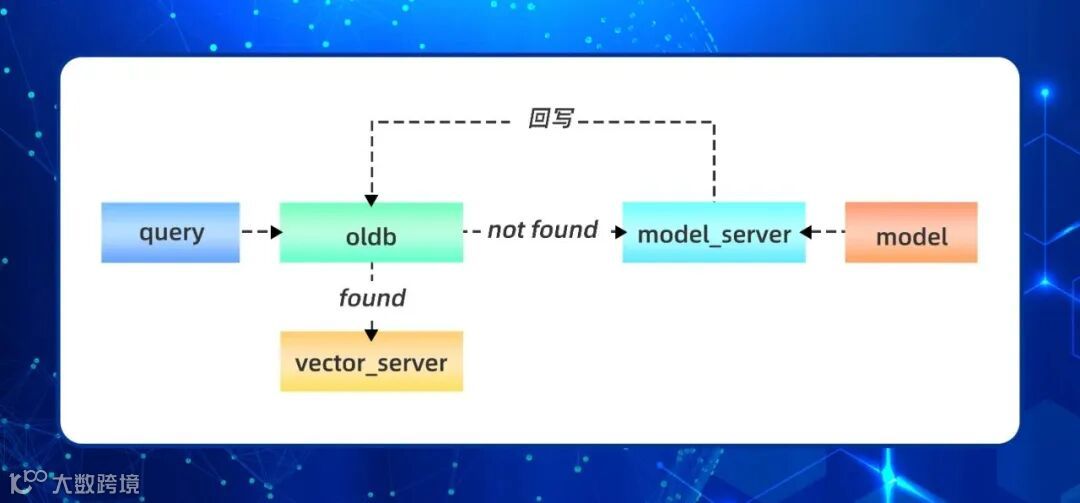 回写

query

oldb

not found

model_server

model

found

vector_server

大数跨境